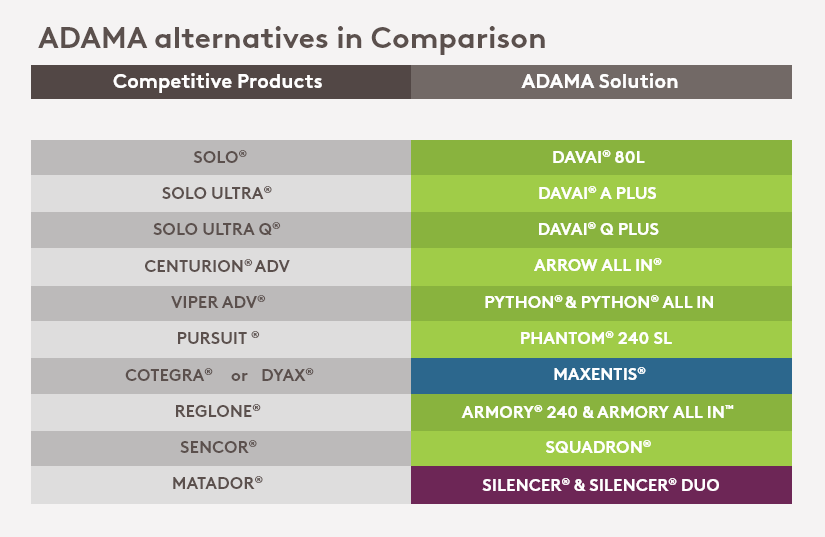 ADAMA alternatives in Comparison

| Competitive Products | ADAMA Solution |
|---|---|
| SOLO® | DAVAI® 80L |
| SOLO ULTRA® | DAVAI® A PLUS |
| SOLO ULTRA Q® | DAVAI® Q PLUS |
| CENTURION® ADV | ARROW ALL IN® |
| VIPER ADV® | PYTHON® & PYTHON® ALL IN |
| PURSUIT ® | PHANTOM® 240 SL |
| COTEGRA® or DYAX® | MAXENTIS® |
| REGLONE® | ARMORY® 240 & ARMORY ALL IN™ |
| SENCOR® | SQUADRON® |
| MATADOR® | SILENCER® & SILENCER® DUO |